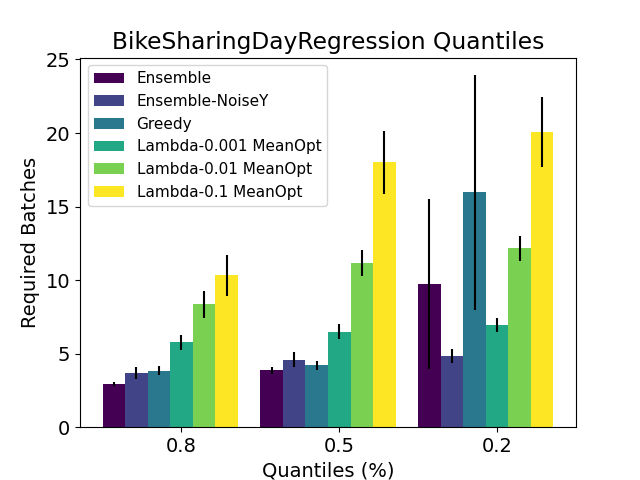 BikeSharingDayRegression Quantiles

Ensemble
Ensemble-NoiseY
Greedy
Lambda-0.001 MeanOpt
Lambda-0.01 MeanOpt
Lambda-0.1 MeanOpt

Required Batches

25
20
15
10
5
0

0.8
0.5
0.2

Quantiles (%)